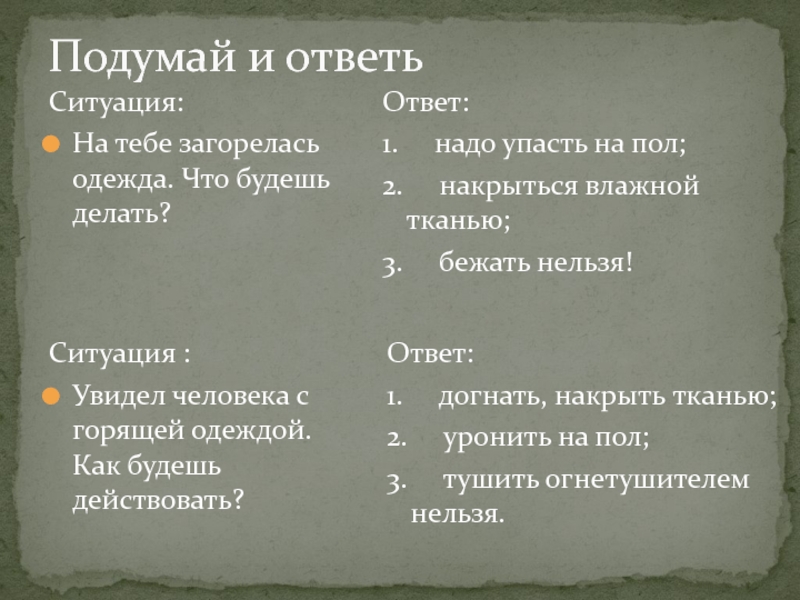 Подумай и ответь

Ситуация:

На тебе загорелась одежда. Что будешь делать?

Ответ:

1. надо упасть на пол;
2. накрыться влажной тканью;
3. бежать нельзя!

Ситуация :

Увидел человека с горящей одеждой. Как будешь действовать?

Ответ:

1. догнать, накрыть тканью;
2. уронить на пол;
3. тушить огнетушителем нельзя.